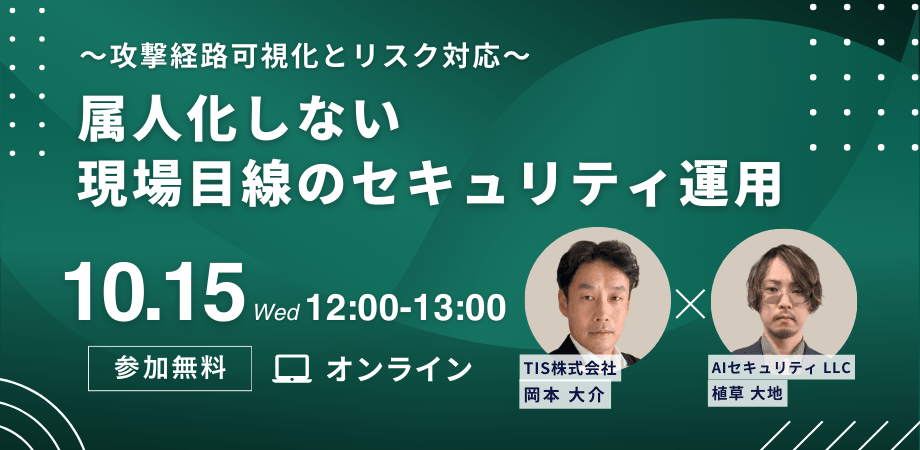 〜攻撃経路可視化とリスク対応〜

属人化しない
現場目線のセキュリティ運用

10.15 Wed 12:00-13:00

参加無料

オンライン

TIS株式会社
岡本 大介

×

AIセキュリティ LLC
植草 大地